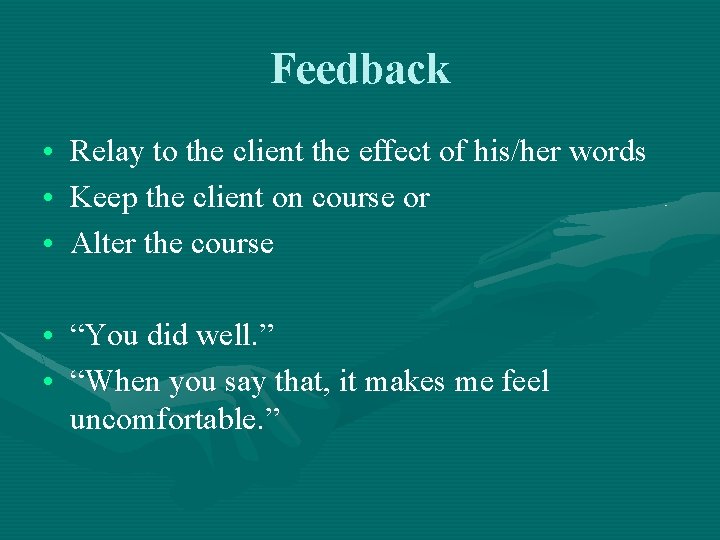 Feedback

• Relay to the client the effect of his/her words
• Keep the client on course or
• Alter the course

• “You did well.”
• “When you say that, it makes me feel uncomfortable.”